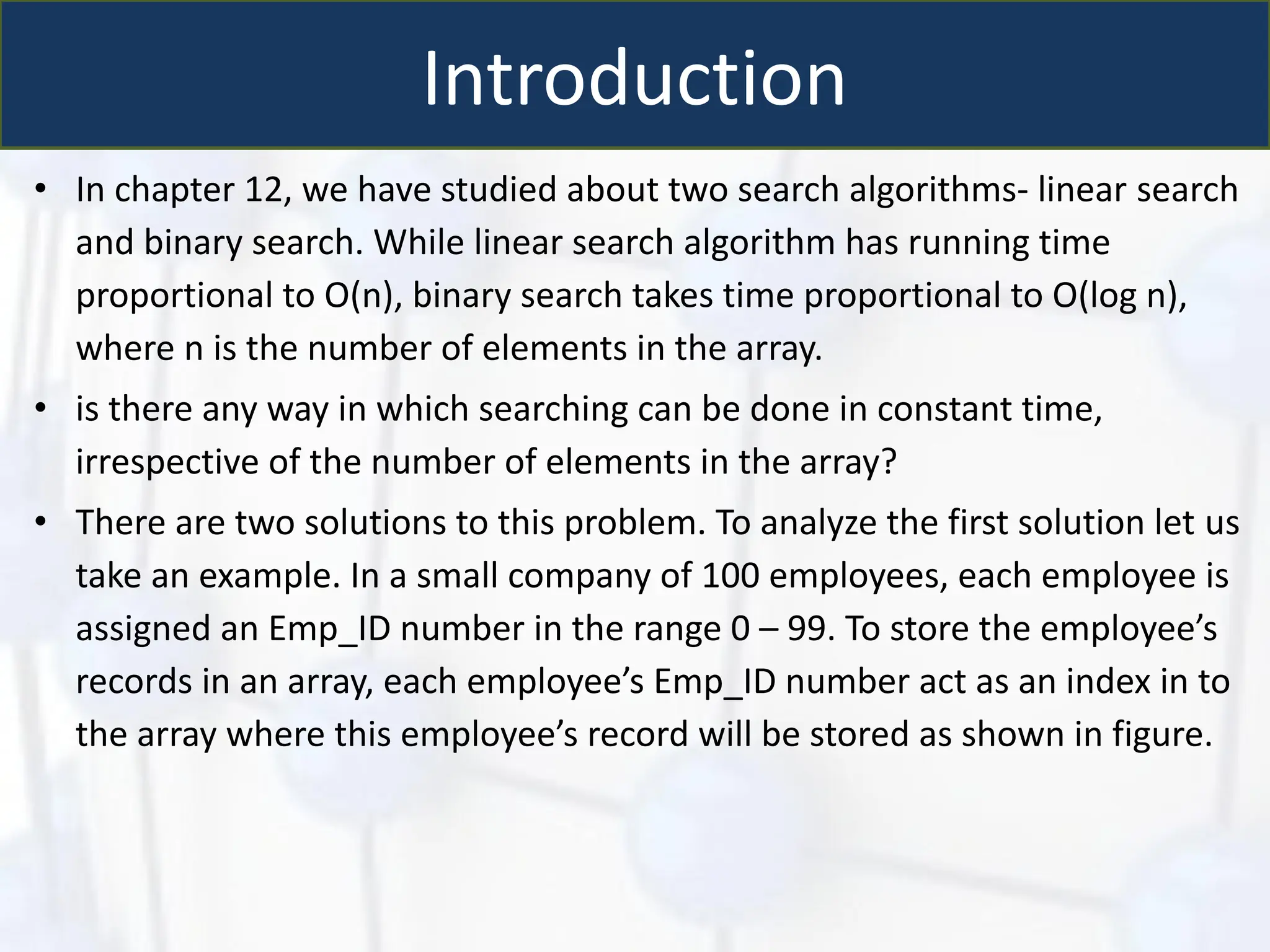 Introduction

• In chapter 12, we have studied about two search algorithms- linear search and binary search. While linear search algorithm has running time proportional to O(n), binary search takes time proportional to O(log n), where n is the number of elements in the array.

• is there any way in which searching can be done in constant time, irrespective of the number of elements in the array?

• There are two solutions to this problem. To analyze the first solution let us take an example. In a small company of 100 employees, each employee is assigned an Emp_ID number in the range 0 – 99. To store the employee's records in an array, each employee's Emp_ID number act as an index in to the array where this employee's record will be stored as shown in figure.